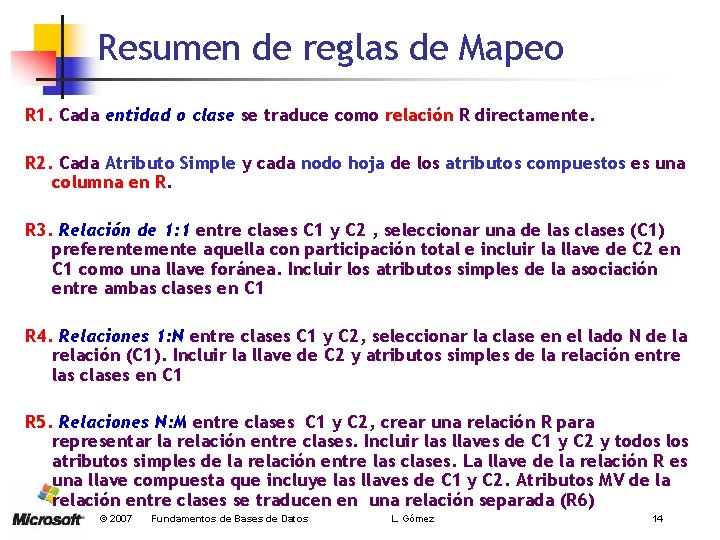 Resumen de reglas de Mapeo

R1. Cada entidad o clase se traduce como relación R directamente.

R2. Cada Atributo Simple y cada nodo hoja de los atributos compuestos es una columna en R.

R3. Relación de 1:1 entre clases C1 y C2 , seleccionar una de las clases (C1) preferentemente aquella con participación total e incluir la llave de C2 en C1 como una llave foránea. Incluir los atributos simples de la asociación entre ambas clases en C1

R4. Relaciones 1:N entre clases C1 y C2, seleccionar la clase en el lado N de la relación (C1). Incluir la llave de C2 y atributos simples de la relación entre las clases en C1

R5. Relaciones N:M entre clases C1 y C2, crear una relación R para representar la relación entre clases. Incluir las llaves de C1 y C2 y todos los atributos simples de la relación entre las clases. La llave de la relación R es una llave compuesta que incluye las llaves de C1 y C2. Atributos MV de la relación entre clases se traducen en una relación separada (R6)

Microsoft © 2007 Fundamentos de Bases de Datos L. Gómez 14